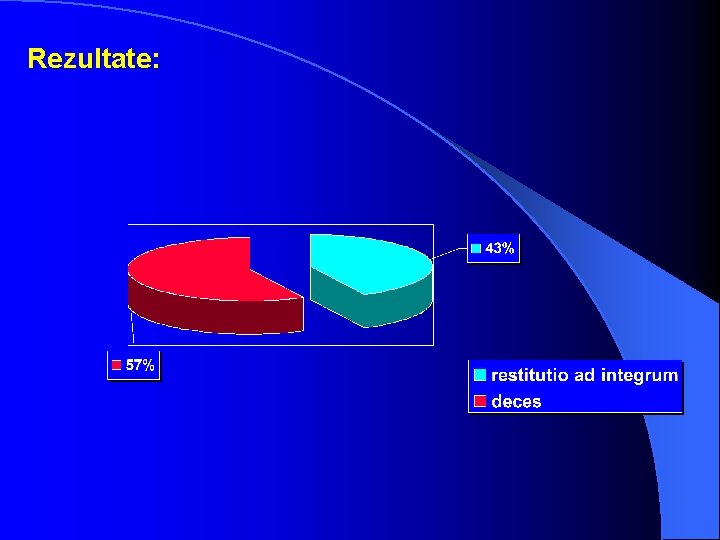 Rezultate:

43%

57%

restitutio ad integrum
deces